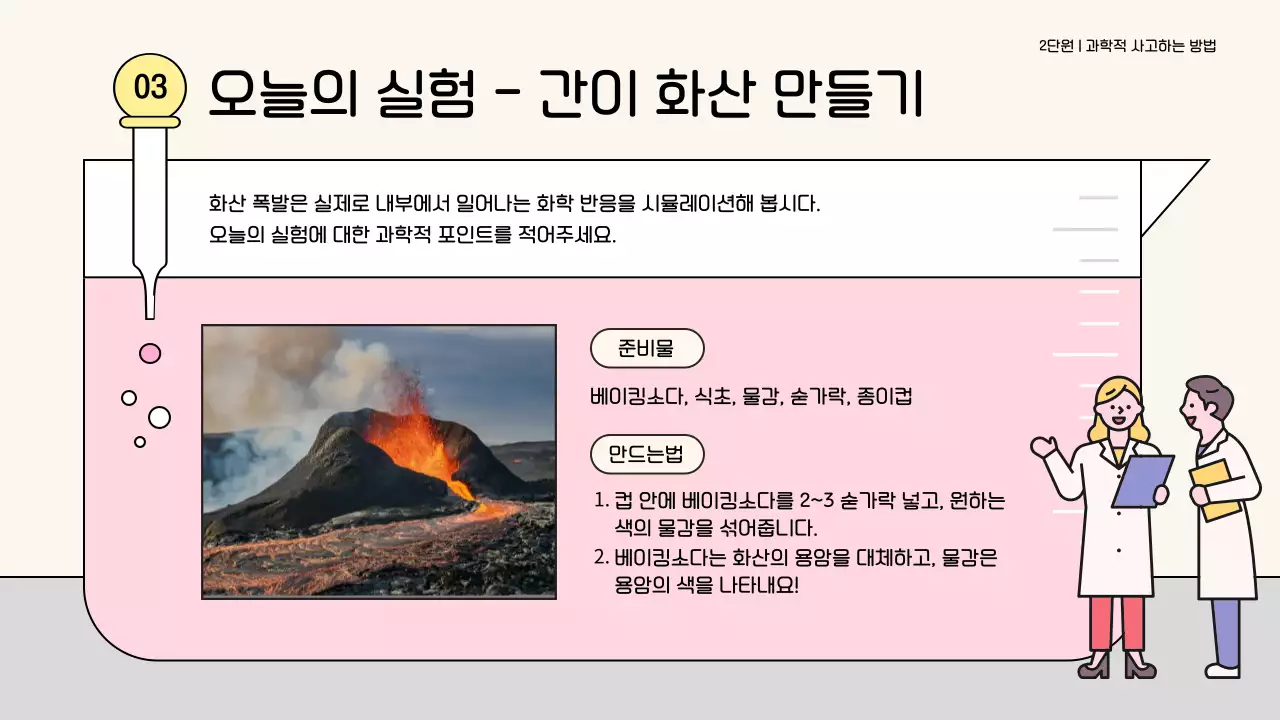 2단원 | 과학적 사고하는 방법

03 오늘의 실험 - 간이 화산 만들기

화산 폭발은 실제로 내부에서 일어나는 화학 반응을 시뮬레이션해 봅시다.
오늘의 실험에 대한 과학적 포인트를 적어주세요.

준비물

베이킹소다, 식초, 물감, 숟가락, 종이컵

만드는법

1. 컵 안에 베이킹소다를 2~3 숟가락 넣고, 원하는 색의 물감을 섞어줍니다.
2. 베이킹소다는 화산의 용암을 대체하고, 물감은 용암의 색을 나타내요!